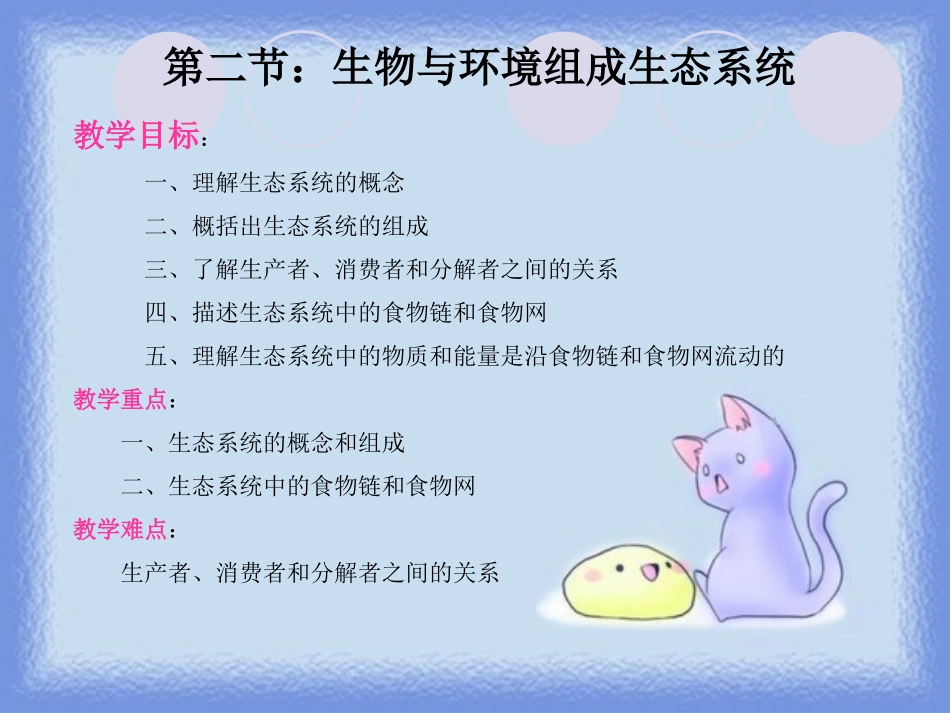 第二节：生物与环境组成生态系统

教学目标：

一、理解生态系统的概念

二、概括出生态系统的组成

三、了解生产者、消费者和分解者之间的关系

四、描述生态系统中的食物链和食物网

五、理解生态系统中的物质和能量是沿食物链和食物网流动的

教学重点：

一、生态系统的概念和组成

二、生态系统中的食物链和食物网

教学难点：

生产者、消费者和分解者之间的关系